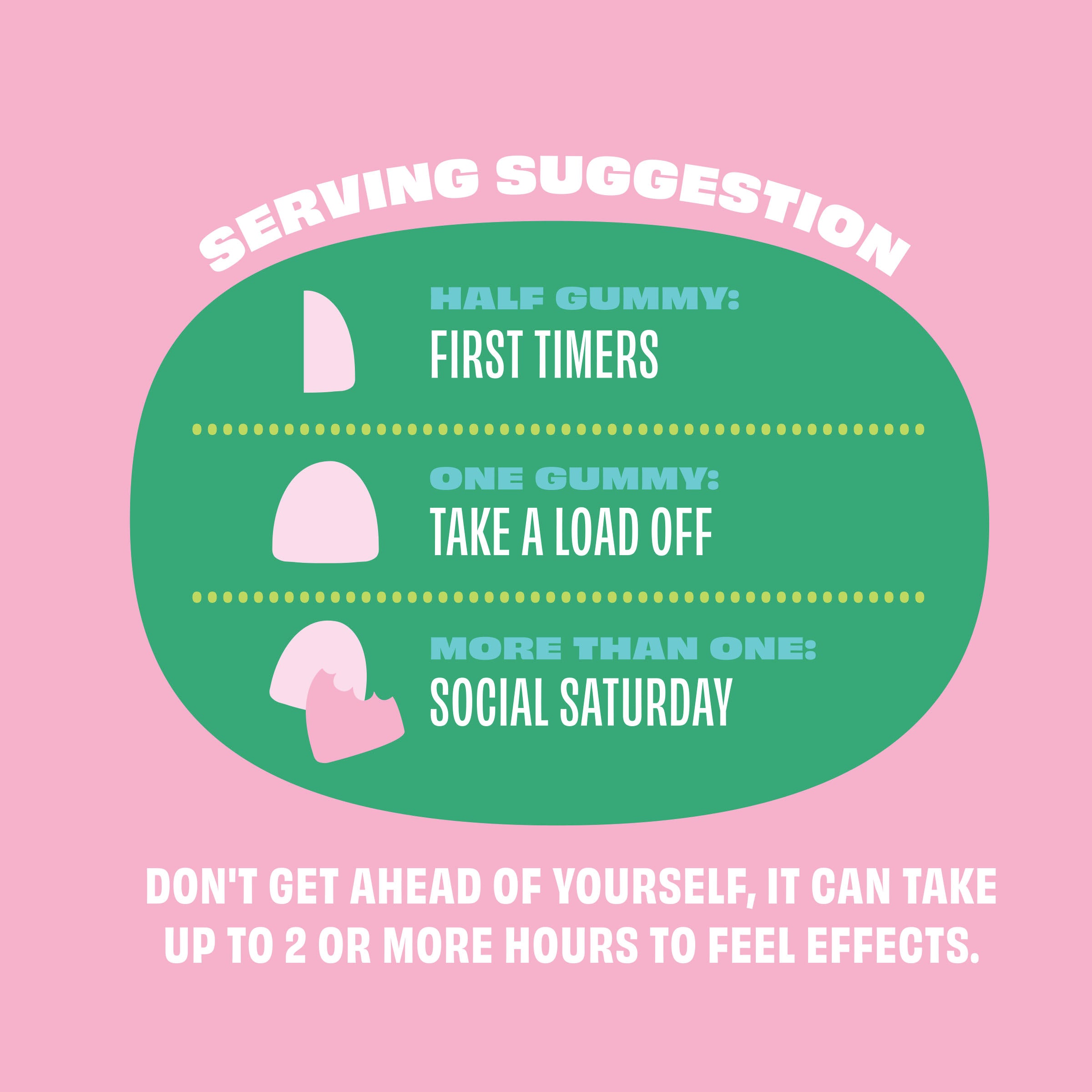 SERVING SUGGESTION

HALF GUMMY:
FIRST TIMERS

ONE GUMMY:
TAKE A LOAD OFF

MORE THAN ONE:
SOCIAL SATURDAY

DON'T GET AHEAD OF YOURSELF, IT CAN TAKE UP TO 2 OR MORE HOURS TO FEEL EFFECTS.